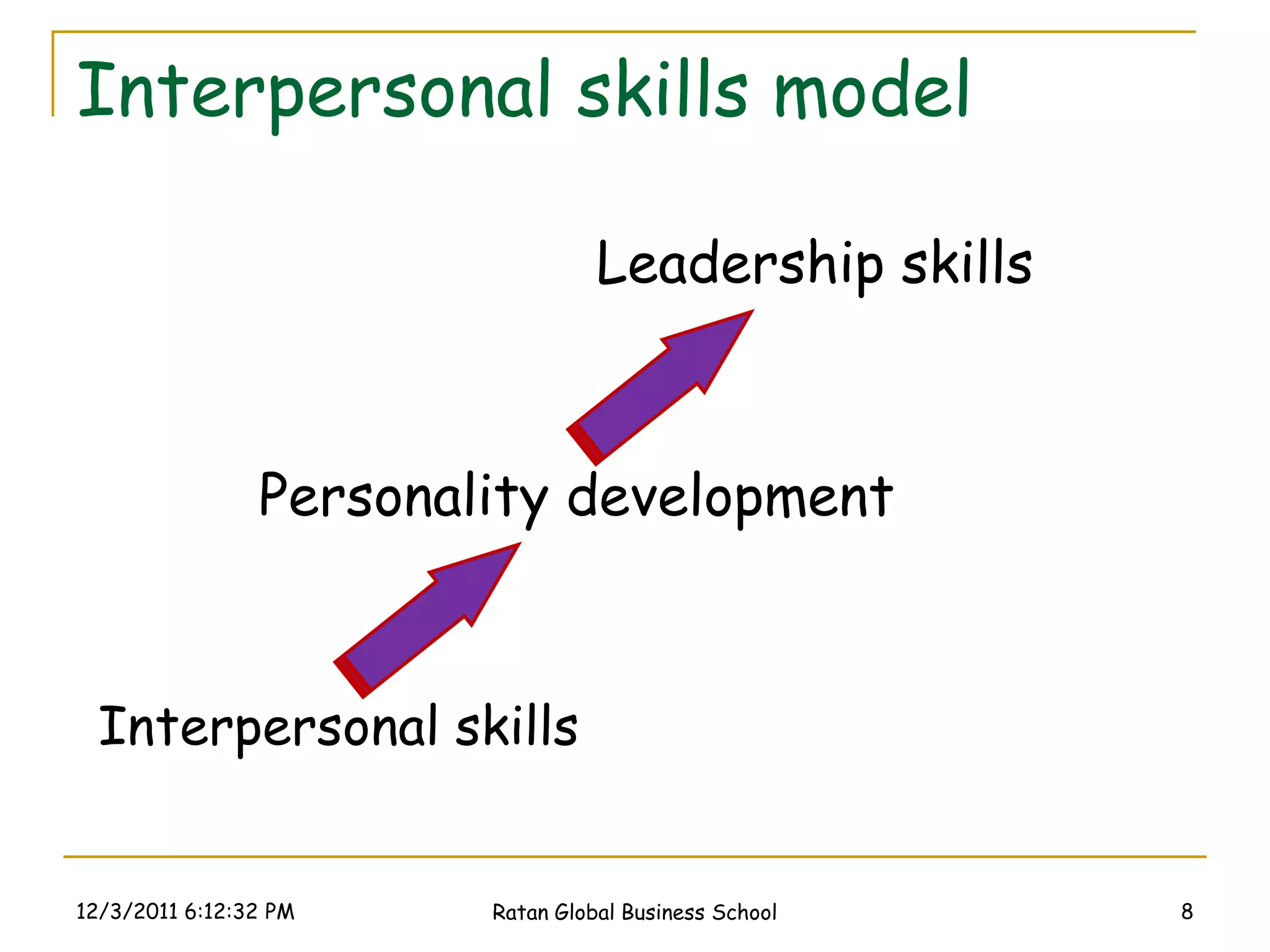 Interpersonal skills model

Leadership skills

Personality development

Interpersonal skills

12/3/2011 6:12:32 PM

Ratan Global Business School

8